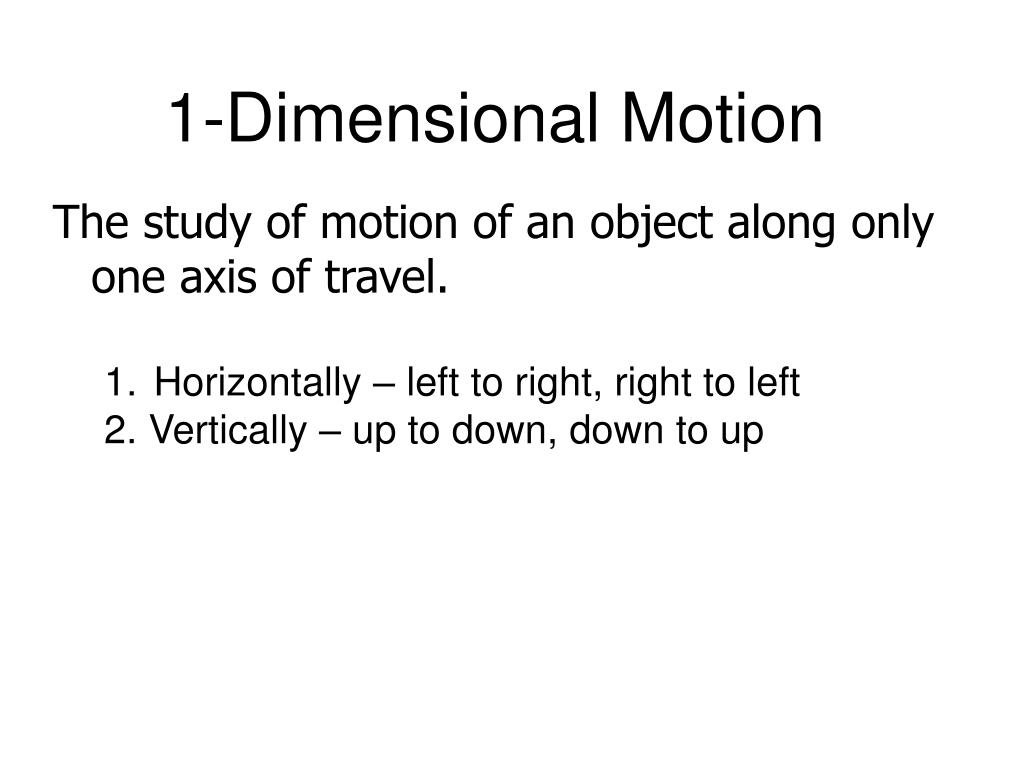 1-Dimensional Motion

The study of motion of an object along only one axis of travel.

1. Horizontally – left to right, right to left
2. Vertically – up to down, down to up